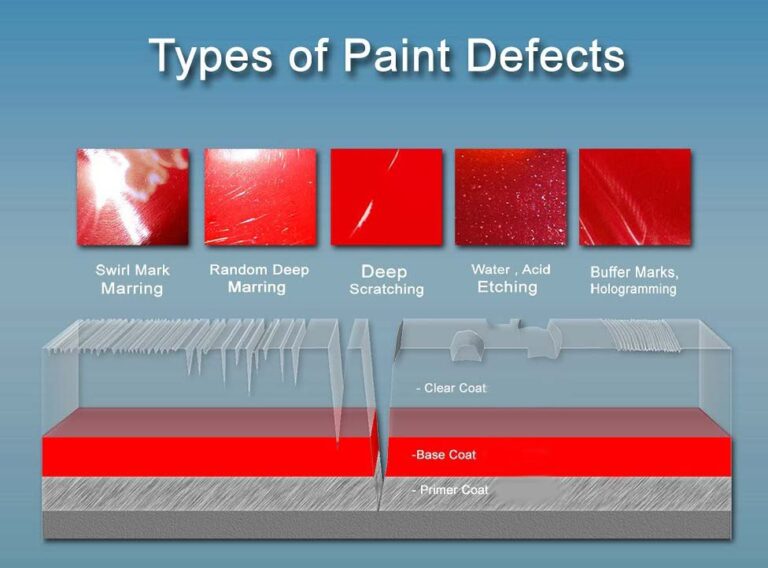 Types of Paint Defects

Swirl Mark Marring

Random Deep Marring

Deep Scratching

Water , Acid Etching

Buffer Marks, Hologramming

- Clear Coat

-Base Coat

- Primer Coat